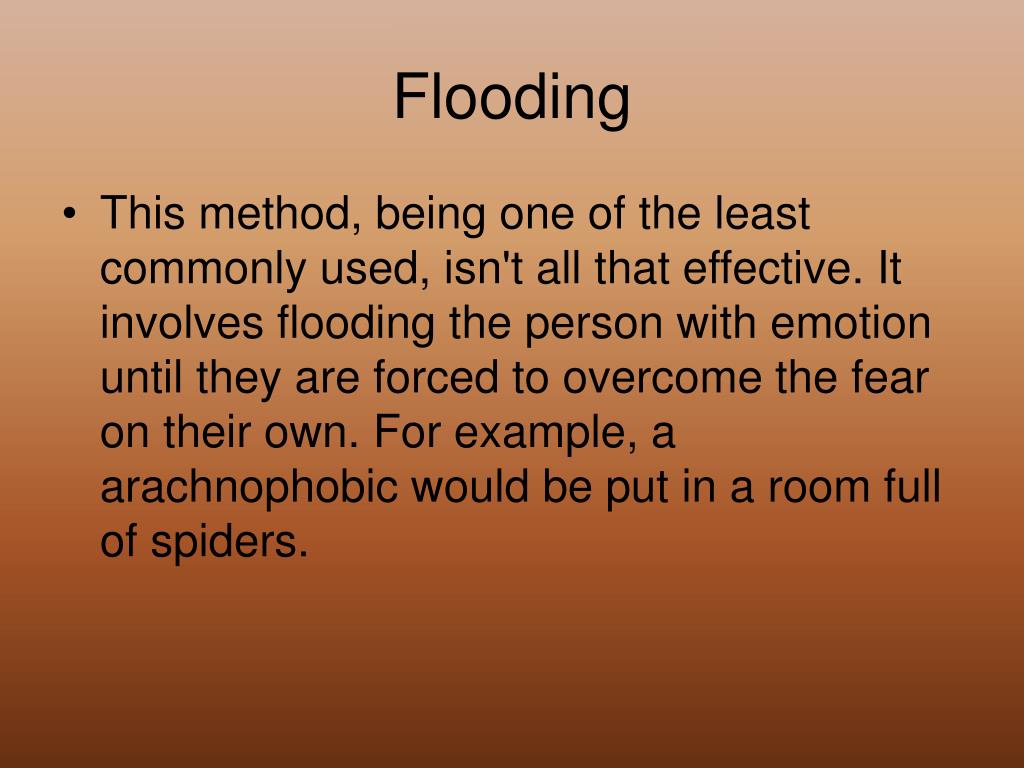 Flooding

• This method, being one of the least commonly used, isn't all that effective. It involves flooding the person with emotion until they are forced to overcome the fear on their own. For example, a arachnophobic would be put in a room full of spiders.